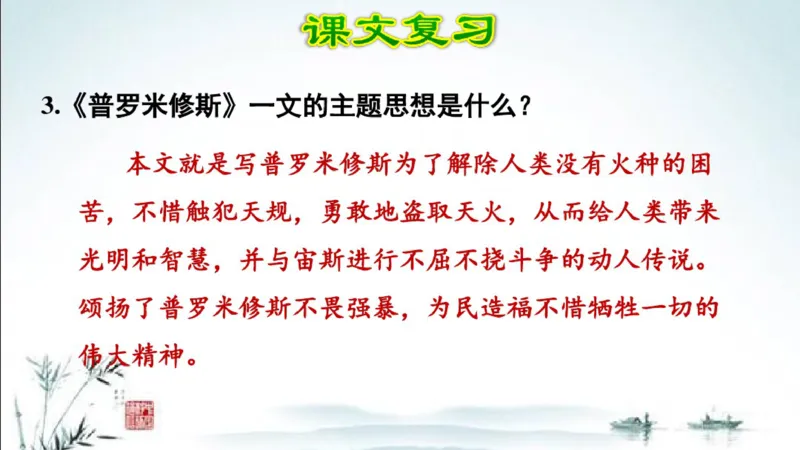 课文复习

3.《普罗米修斯》一文的主题思想是什么？

本文就是写普罗米修斯为了解除人类没有火种的困苦，不惜触犯天规，勇敢地盗取天火，从而给人类带来光明和智慧，并与宙斯进行不屈不挠斗争的动人传说。颂扬了普罗米修斯不畏强暴，为民造福不惜牺牲一切的伟大精神。